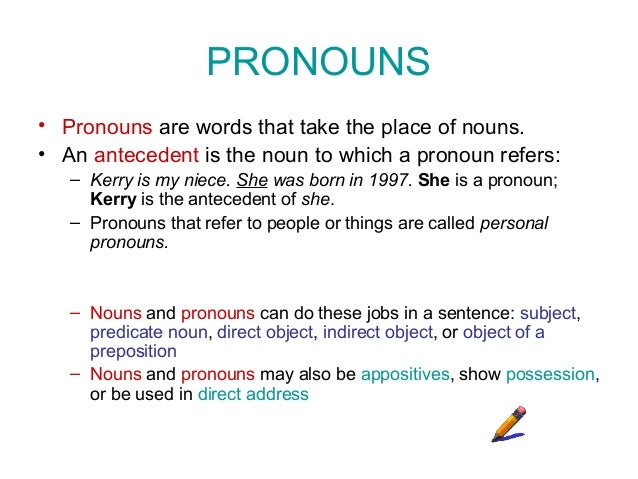 PRONOUNS

• Pronouns are words that take the place of nouns.
• An antecedent is the noun to which a pronoun refers:
– Kerry is my niece. She was born in 1997. She is a pronoun; Kerry is the antecedent of she.
– Pronouns that refer to people or things are called personal pronouns.

– Nouns and pronouns can do these jobs in a sentence: subject, predicate noun, direct object, indirect object, or object of a preposition
– Nouns and pronouns may also be appositives, show possession, or be used in direct address